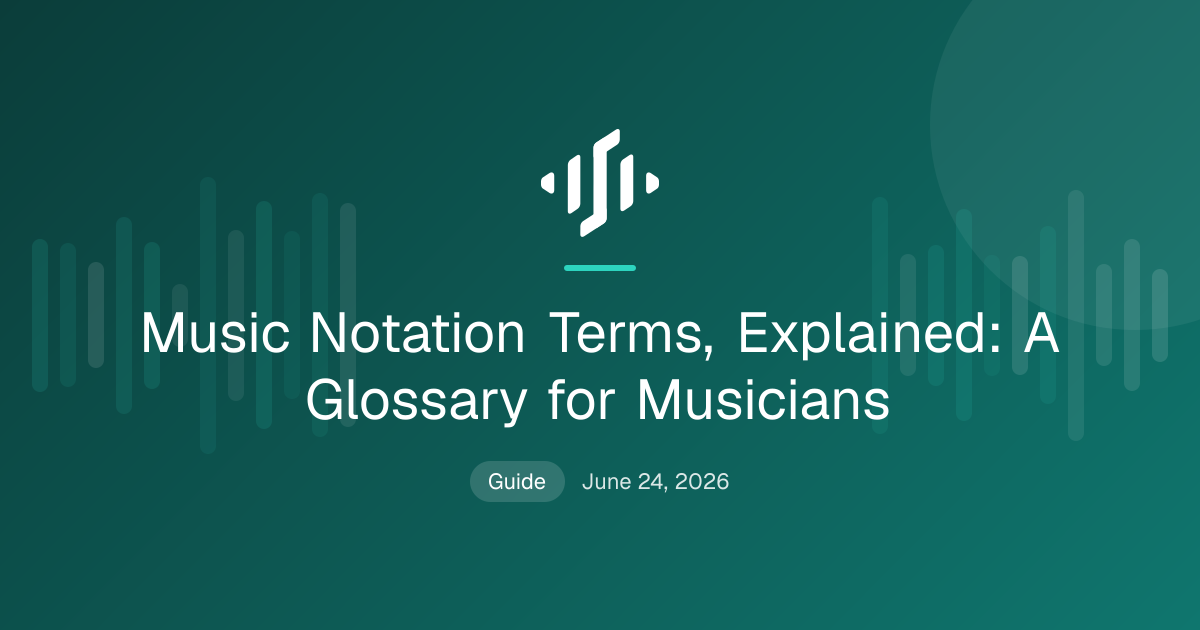 Music Notation Terms, Explained: A Glossary for Musicians

Guide June 24, 2026